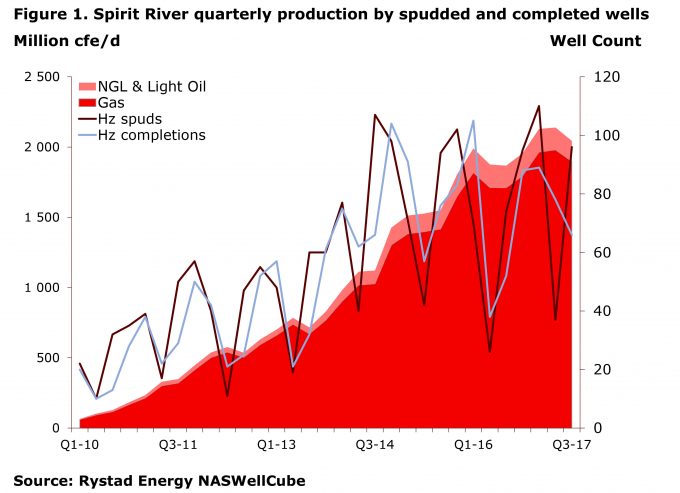 Figure 1. Spirit River quarterly production by spudded and completed wells

Million cfe/d

Well Count

NGL & Light Oil
Gas
Hz spuds
Hz completions

2 500
2 000
1 500
1 000
500
0

120
100
80
60
40
20
0

Q1-10
Q3-11
Q1-13
Q3-14
Q1-16
Q3-17

Source: Rystad Energy NASWellCube